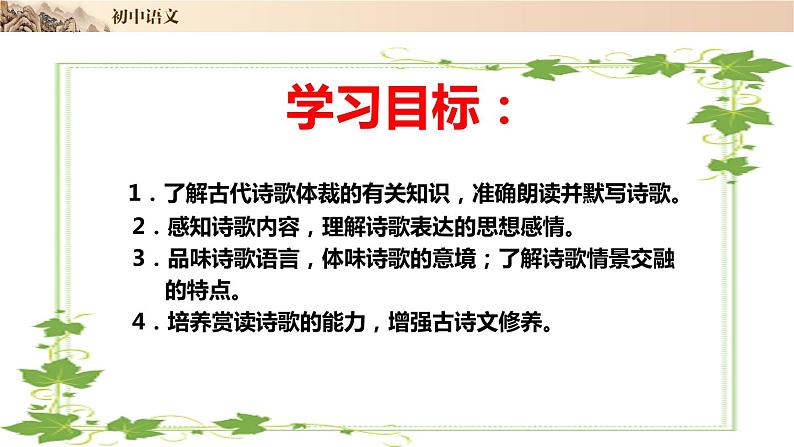 初中语文

学习目标：

1．了解古代诗歌体裁的有关知识，准确朗读并默写诗歌。
2．感知诗歌内容，理解诗歌表达的思想感情。
3．品味诗歌语言，体味诗歌的意境；了解诗歌情景交融的特点。
4．培养赏读诗歌的能力，增强古诗文修养。